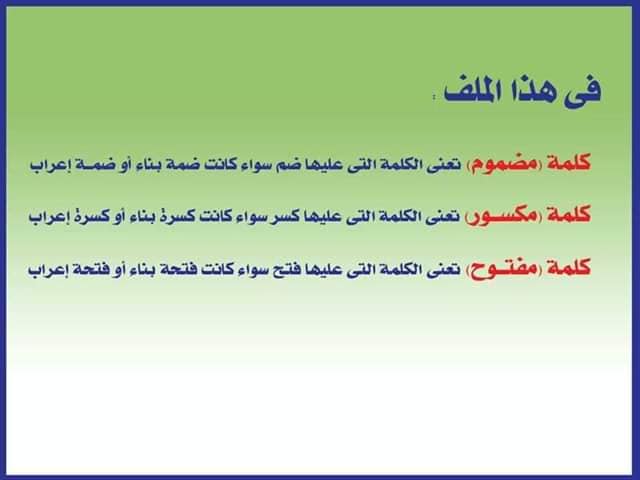 فى هذا الملف :

كلمة (مضموم) تعنى الكلمة التى عليها ضم سواء كانت ضمة بناء أو ضمة إعراب

كلمة (مكسور) تعنى الكلمة التى عليها كسر سواء كانت كسرة بناء أو كسرة إعراب

كلمة (مفتوح) تعنى الكلمة التى عليها فتح سواء كانت فتحة بناء أو فتحة إعراب